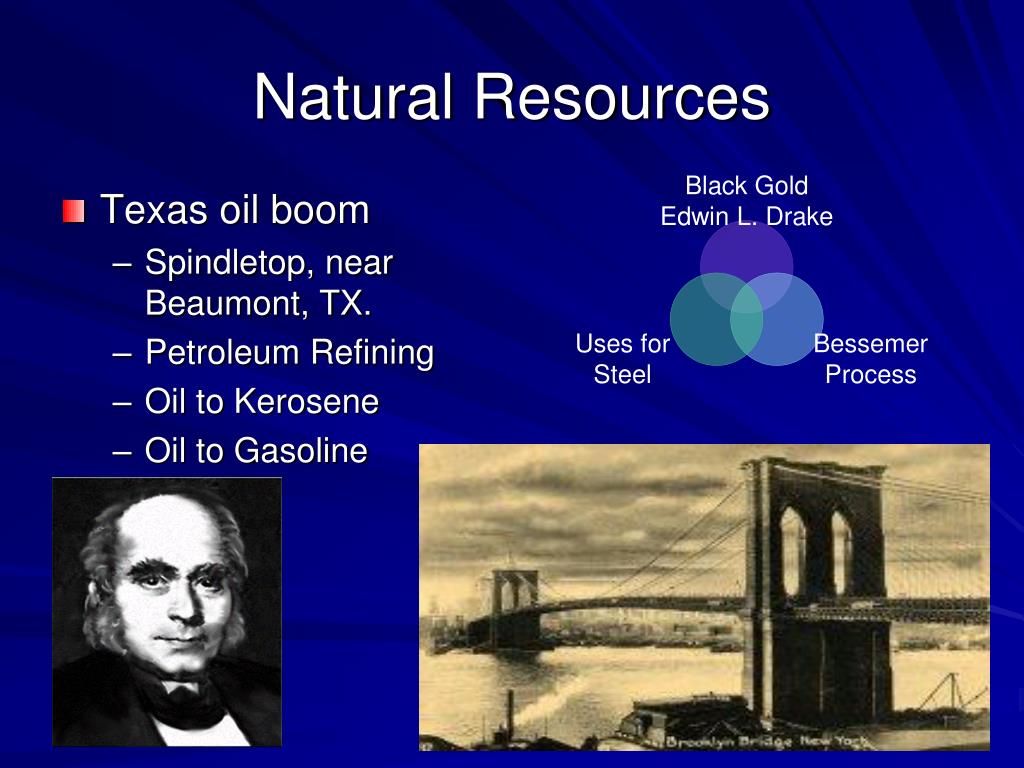 Natural Resources

Texas oil boom
– Spindletop, near Beaumont, TX.
– Petroleum Refining
– Oil to Kerosene
– Oil to Gasoline

Black Gold
Edwin L. Drake

Uses for Steel

Bessemer Process

Brooklyn Bridge New York